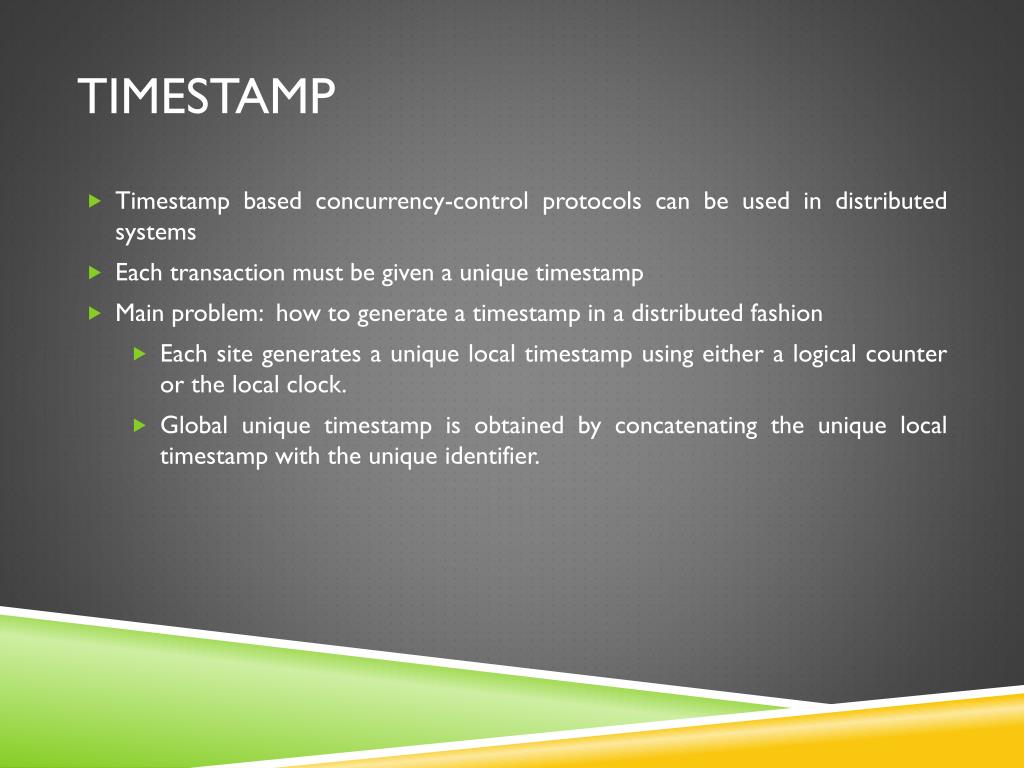 TIMESTAMP

Timestamp based concurrency-control protocols can be used in distributed systems

Each transaction must be given a unique timestamp

Main problem: how to generate a timestamp in a distributed fashion

Each site generates a unique local timestamp using either a logical counter or the local clock.

Global unique timestamp is obtained by concatenating the unique local timestamp with the unique identifier.